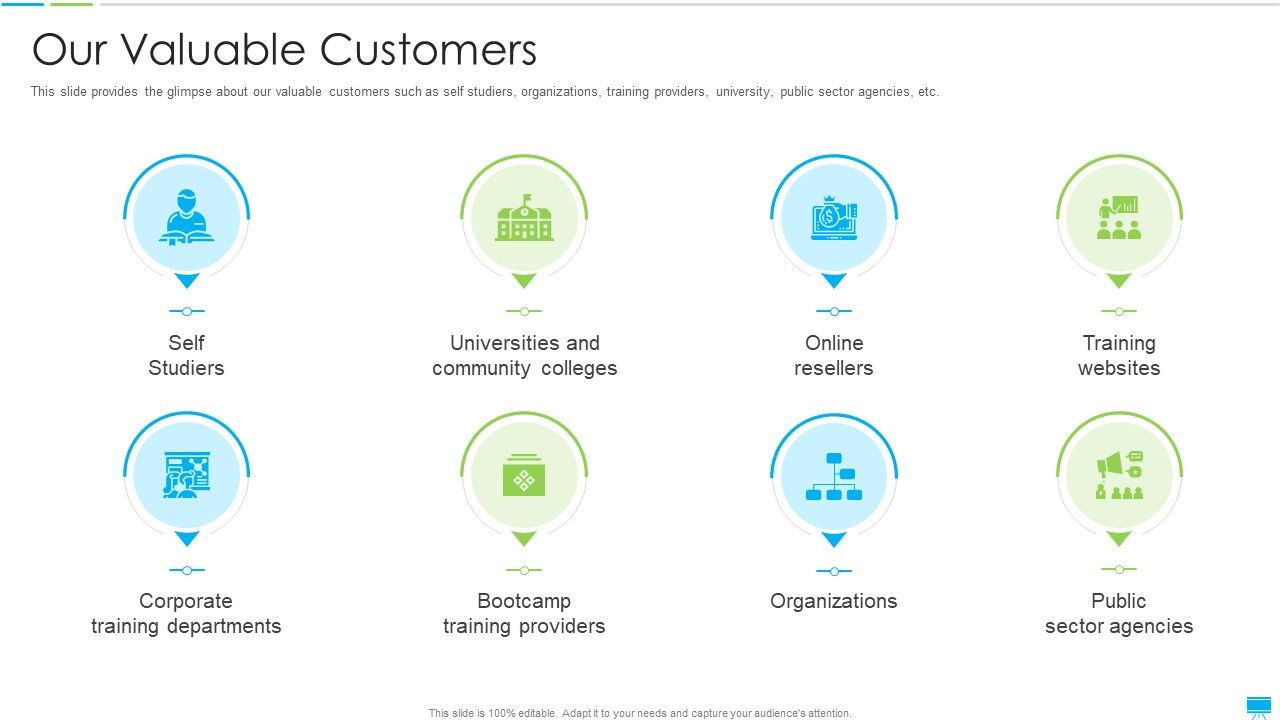 Our Valuable Customers

This slide provides the glimpse about our valuable customers such as self studiers, organizations, training providers, university, public sector agencies, etc.

Self Studiers

Universities and community colleges

Online resellers

Training websites

Corporate training departments

Bootcamp training providers

Organizations

Public sector agencies

This slide is 100% editable. Adapt it to your needs and capture your audience's attention.